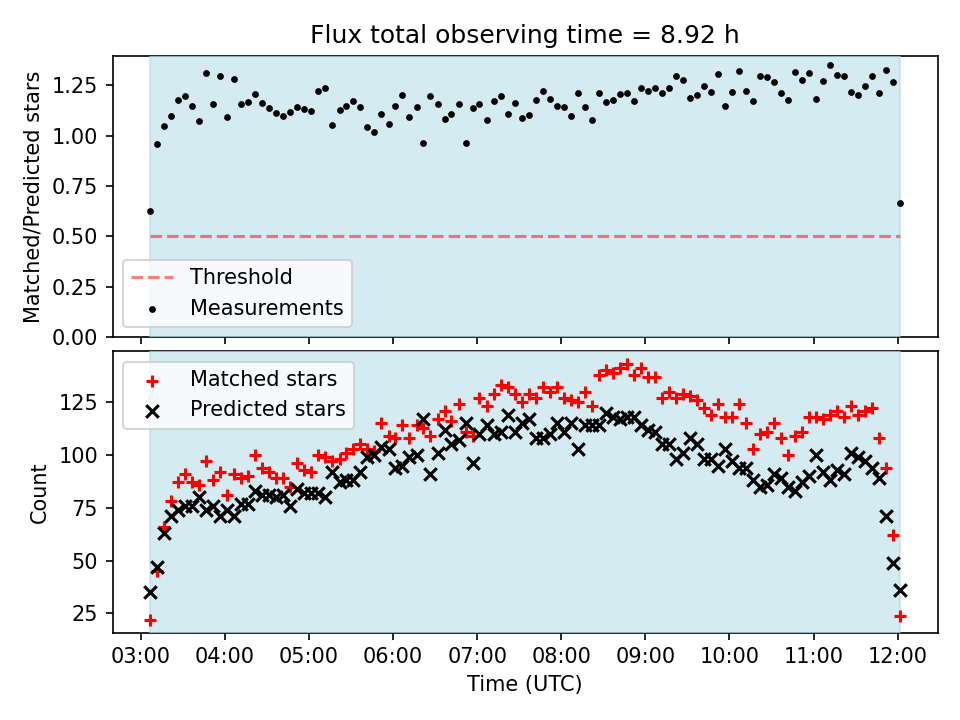 Flux total observing time = 8.92 h

Matched/Predicted stars

1.25
1.00
0.75
0.50
0.25
0.00

Threshold
Measurements

Matched stars
Predicted stars

Count

125
100
75
50
25

03:00 04:00 05:00 06:00 07:00 08:00 09:00 10:00 11:00 12:00

Time (UTC)